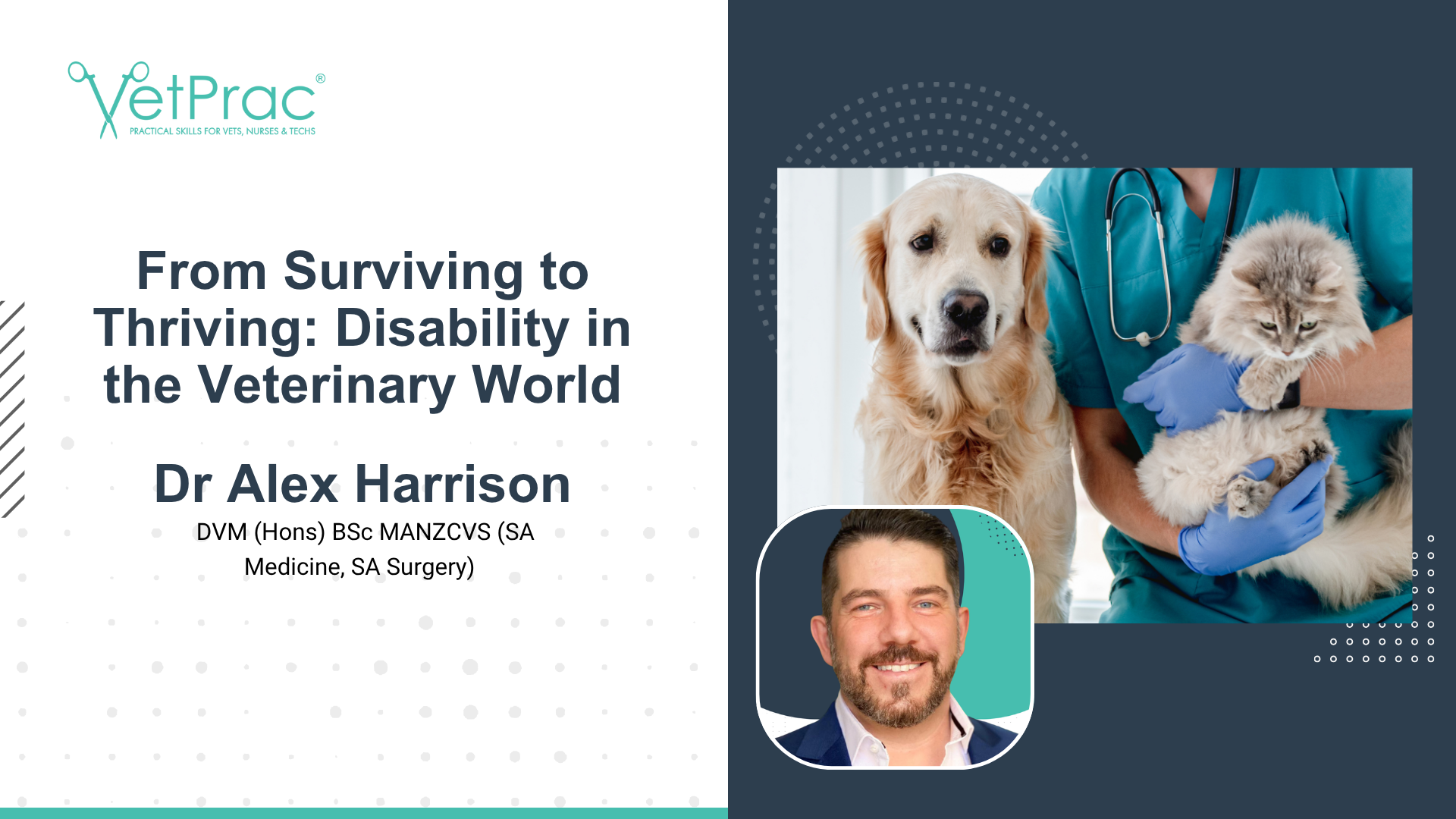 VetPrac®
PRACTICAL SKILLS FOR VETS, NURSES & TECHS

From Surviving to Thriving: Disability in the Veterinary World

Dr Alex Harrison
DVM (Hons) BSc MANZCVS (SA Medicine, SA Surgery)